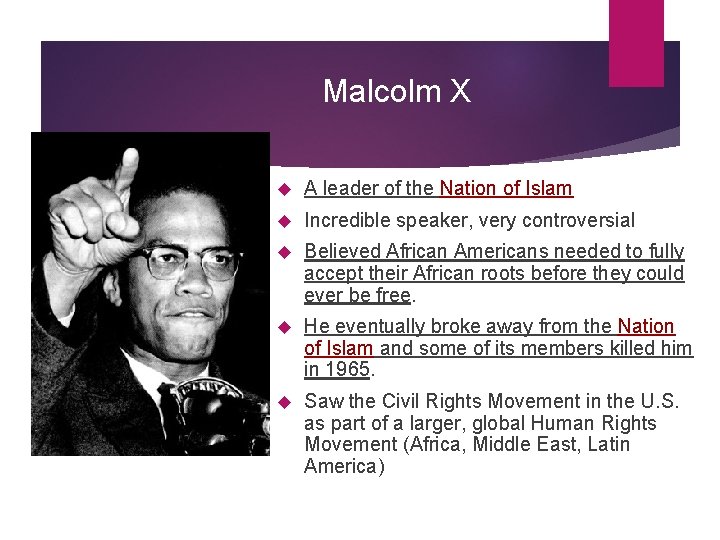 Malcolm X

A leader of the Nation of Islam

Incredible speaker, very controversial

Believed African Americans needed to fully accept their African roots before they could ever be free.

He eventually broke away from the Nation of Islam and some of its members killed him in 1965.

Saw the Civil Rights Movement in the U.S. as part of a larger, global Human Rights Movement (Africa, Middle East, Latin America)